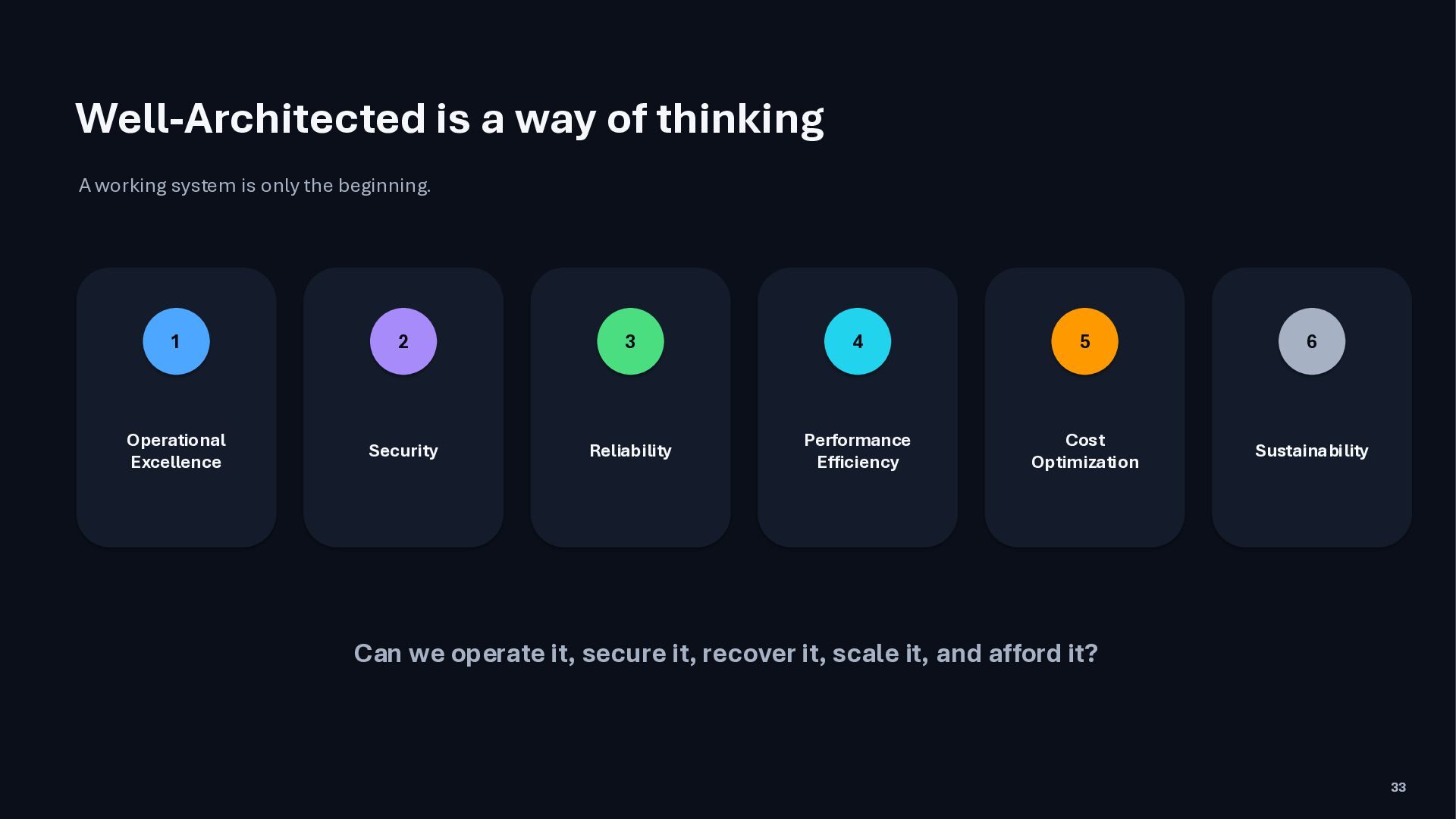 Well-Architected is a way of thinking

A working system is only the beginning.

1

Operational Excellence

2

Security

3

Reliability

4

Performance Efficiency

5

Cost Optimization

6

Sustainability

Can we operate it, secure it, recover it, scale it, and afford it?

33